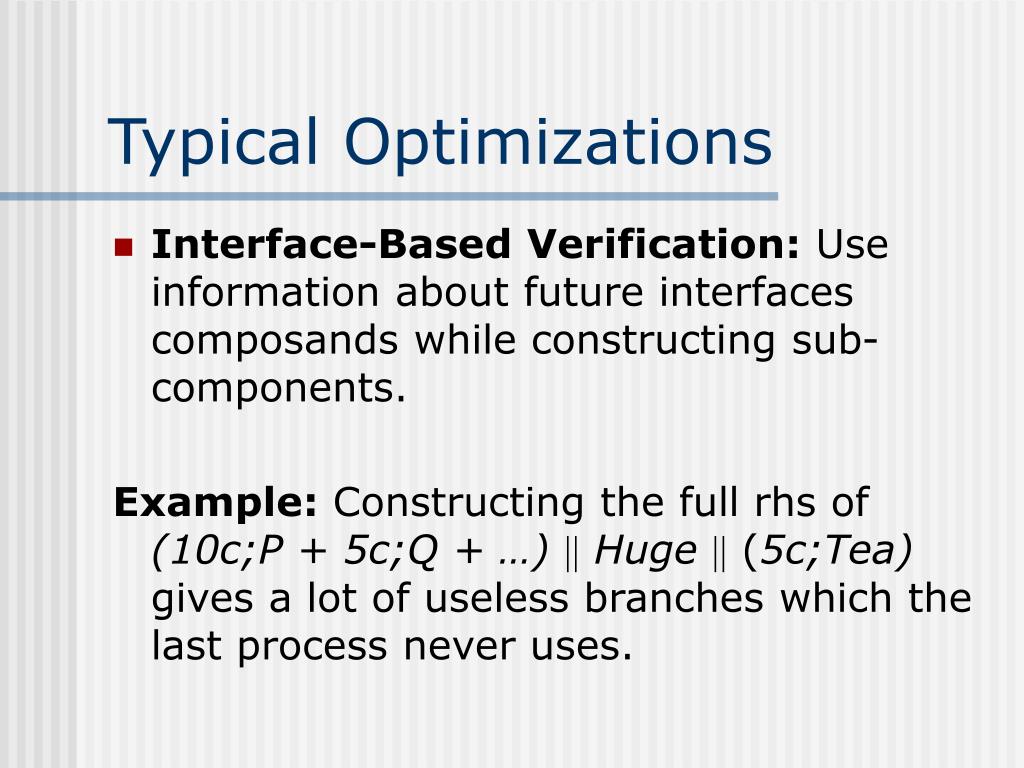 Typical Optimizations

Interface-Based Verification: Use information about future interfaces composands while constructing sub-components.

Example: Constructing the full rhs of (10c;P + 5c;Q + …) ‖ Huge ‖ (5c;Tea) gives a lot of useless branches which the last process never uses.